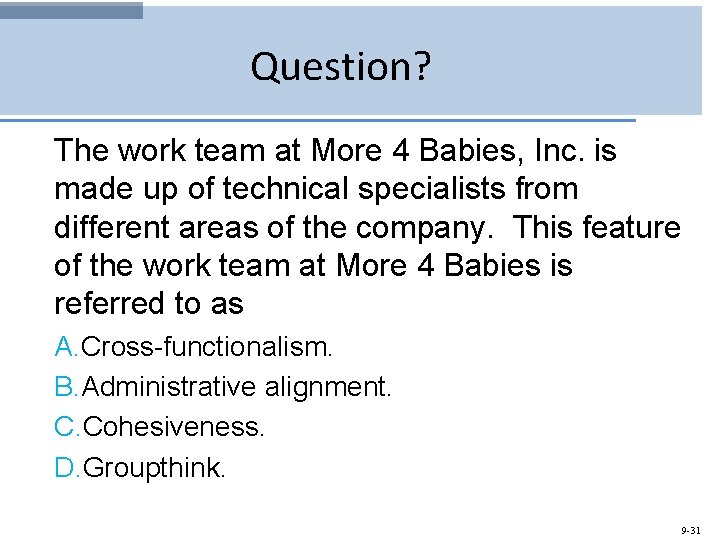 Question?

The work team at More 4 Babies, Inc. is made up of technical specialists from different areas of the company. This feature of the work team at More 4 Babies is referred to as

A. Cross-functionalism.

B. Administrative alignment.

C. Cohesiveness.

D. Groupthink.

9-31